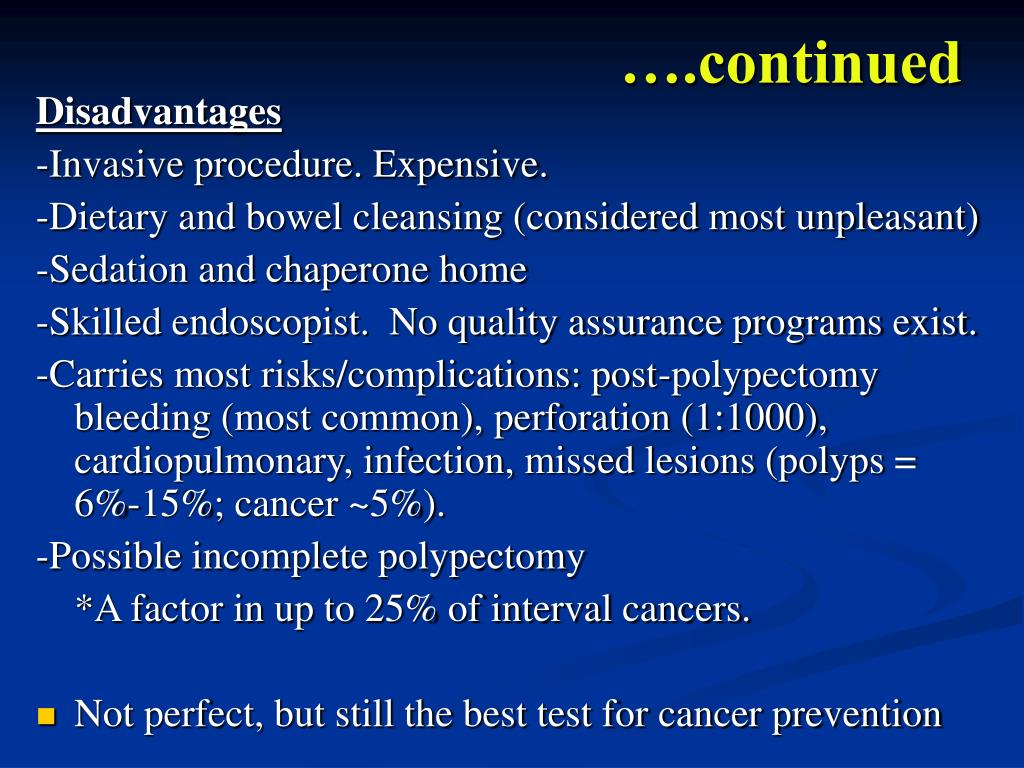 ….continued

Disadvantages

-Invasive procedure. Expensive.

-Dietary and bowel cleansing (considered most unpleasant)

-Sedation and chaperone home

-Skilled endoscopist. No quality assurance programs exist.

-Carries most risks/complications: post-polypectomy bleeding (most common), perforation (1:1000), cardiopulmonary, infection, missed lesions (polyps = 6%-15%; cancer ~5%).

-Possible incomplete polypectomy

*A factor in up to 25% of interval cancers.

Not perfect, but still the best test for cancer prevention